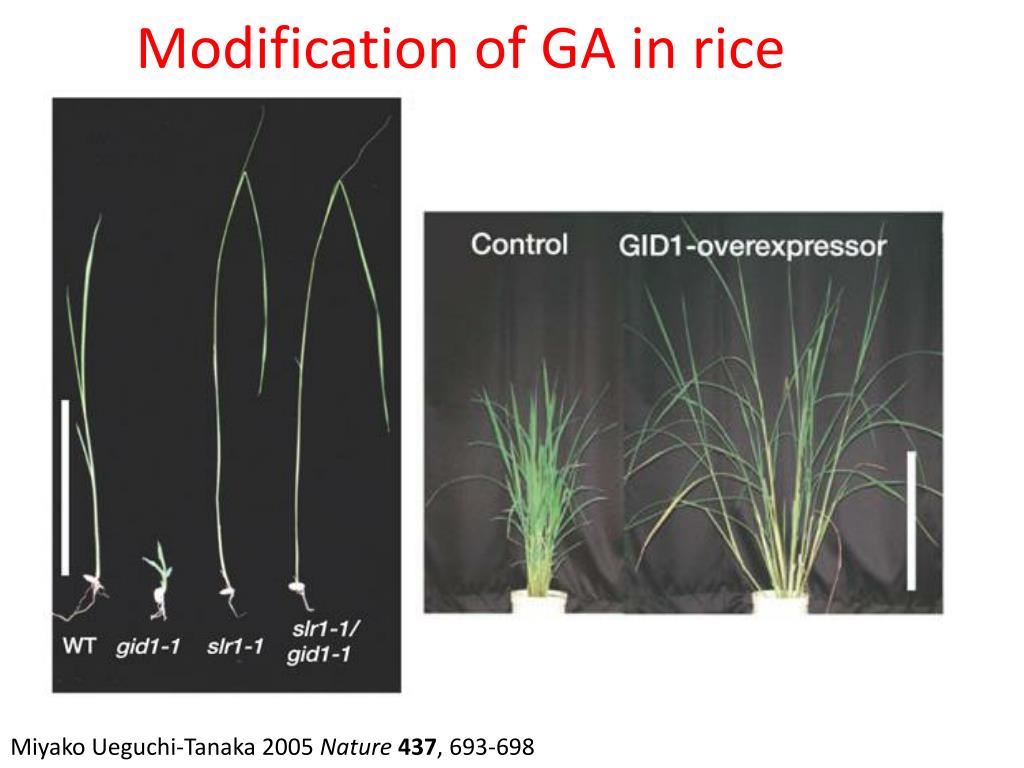 Modification of GA in rice

WT gid1-1 slr1-1 slr1-1/ gid1-1

Control GID1-overexpressor

Miyako Ueguchi-Tanaka 2005 Nature 437, 693-698